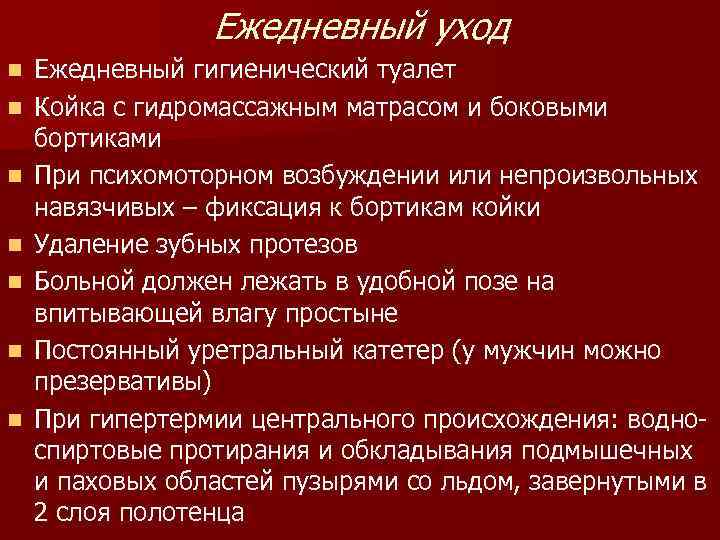 Ежедневный уход

- Ежедневный гигиенический туалет
- Койка с гидромассажным матрасом и боковыми бортиками
- При психомоторном возбуждении или непроизвольных навязчивых – фиксация к бортикам койки
- Удаление зубных протезов
- Больной должен лежать в удобной позе на впитывающей влагу простыне
- Постоянный уретральный катетер (у мужчин можно презервативы)
- При гипертермии центрального происхождения: водно-спиртовые протирания и обкладывания подмышечных и паховых областей пузырями со льдом, завернутыми в 2 слоя полотенца